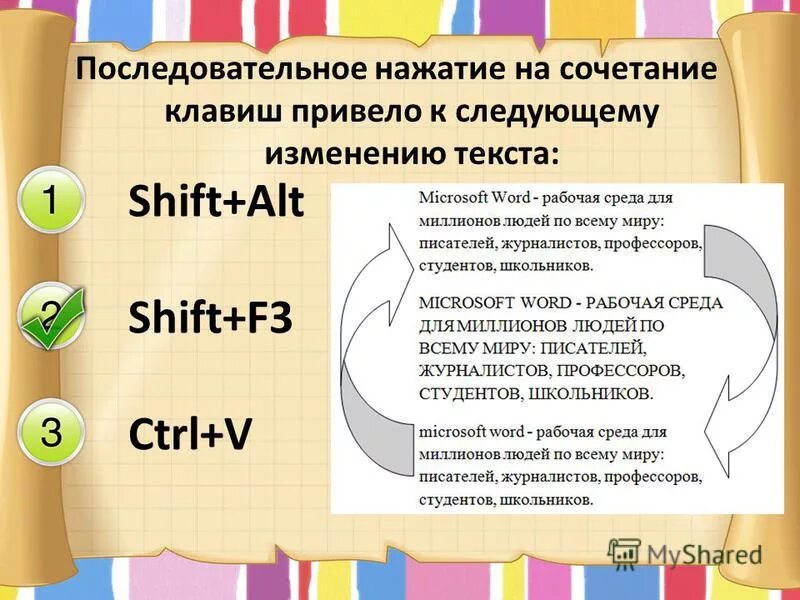 Последовательное нажатие на сочетание клавиш привело к следующему изменению текста:

1 Shift+Alt

2 Shift+F3

3 Ctrl+V

Microsoft Word - рабочая среда для миллионов людей по всему миру: писателей, журналистов, профессоров, студентов, школьников.

MICROSOFT WORD - РАБОЧАЯ СРЕДА ДЛЯ МИЛЛИОНОВ ЛЮДЕЙ ПО ВСЕМУ МИРУ: ПИСАТЕЛЕЙ, ЖУРНАЛИСТОВ, ПРОФЕССОРОВ, СТУДЕНТОВ, ШКОЛЬНИКОВ.

microsoft word - рабочая среда для миллионов людей по всему миру: писателей, журналистов, профессоров, студентов, школьников.

MyShared